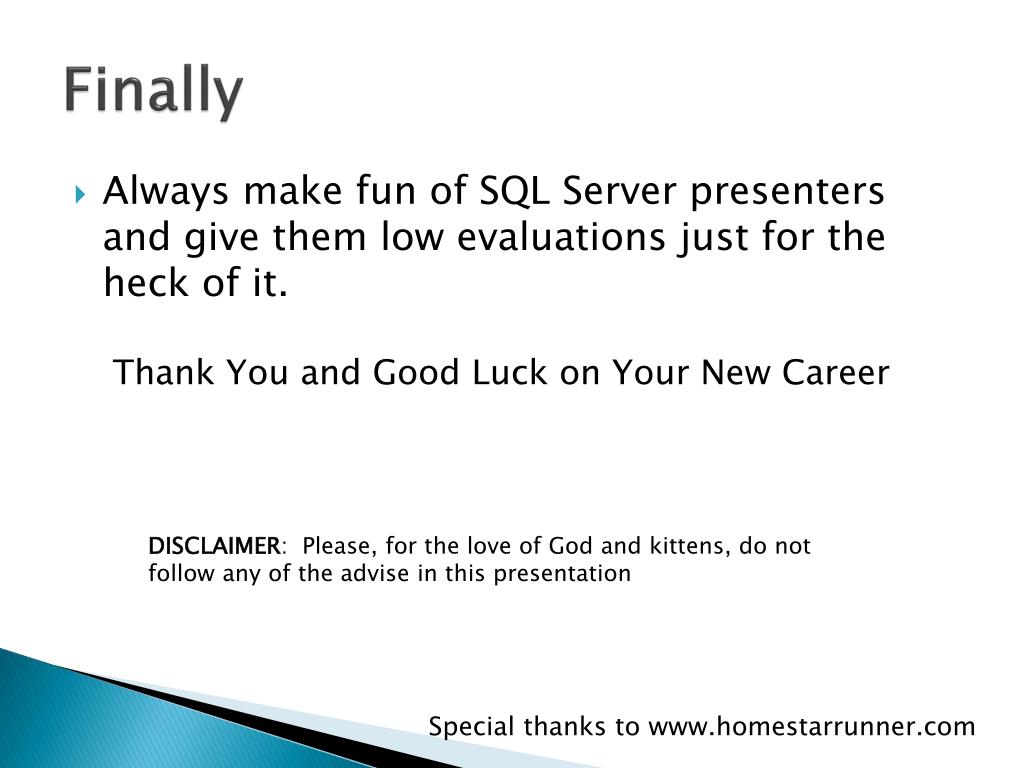 Finally

Always make fun of SQL Server presenters and give them low evaluations just for the heck of it.

Thank You and Good Luck on Your New Career

DISCLAIMER: Please, for the love of God and kittens, do not follow any of the advise in this presentation

Special thanks to www.homestarrunner.com